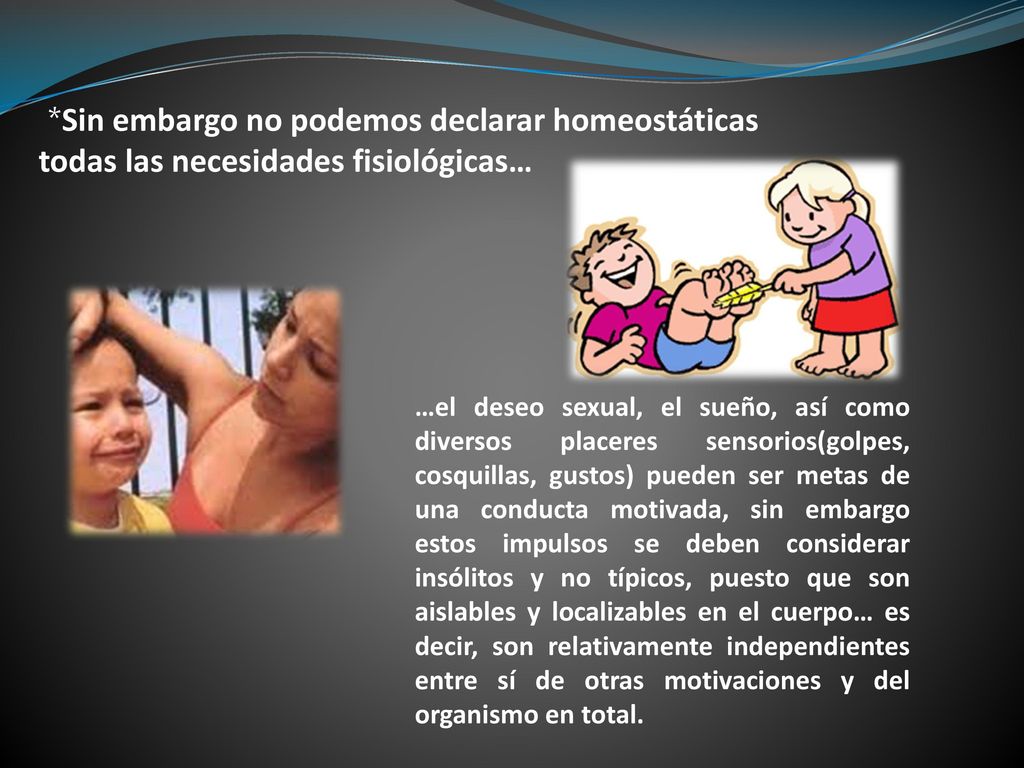 *Sin embargo no podemos declarar homeostáticas todas las necesidades fisiológicas…

…el deseo sexual, el sueño, así como diversos placeres sensorios(golpes, cosquillas, gustos) pueden ser metas de una conducta motivada, sin embargo estos impulsos se deben considerar insólitos y no típicos, puesto que son aislables y localizables en el cuerpo… es decir, son relativamente independientes entre sí de otras motivaciones y del organismo en total.